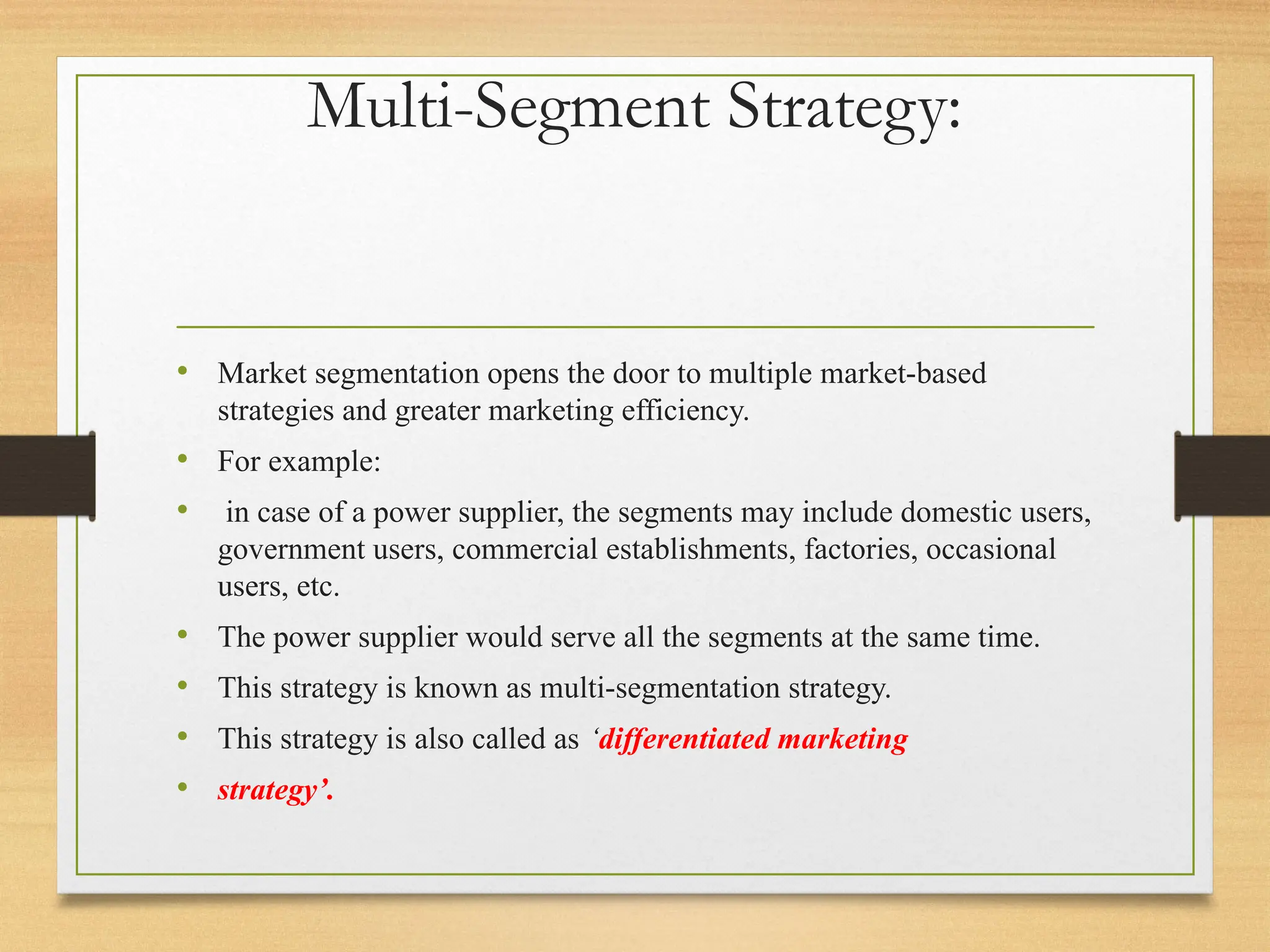 Multi-Segment Strategy:

• Market segmentation opens the door to multiple market-based strategies and greater marketing efficiency.

• For example:

• in case of a power supplier, the segments may include domestic users, government users, commercial establishments, factories, occasional users, etc.

• The power supplier would serve all the segments at the same time.

• This strategy is known as multi-segmentation strategy.

• This strategy is also called as ‘differentiated marketing

• strategy’.